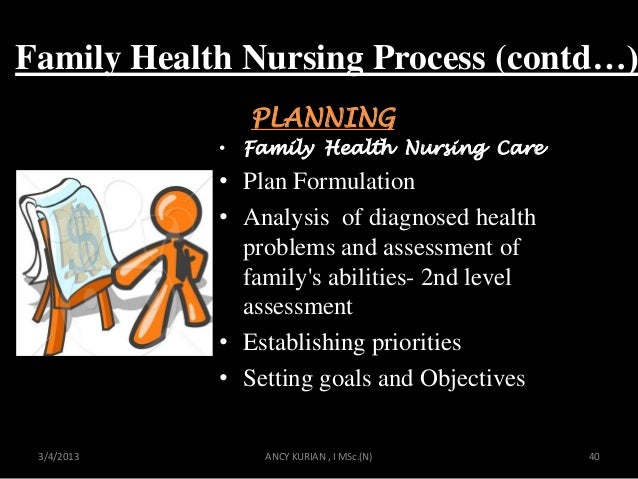 Family Health Nursing Process (contd…)

PLANNING

• Family Health Nursing Care
• Plan Formulation
• Analysis of diagnosed health problems and assessment of family's abilities- 2nd level assessment
• Establishing priorities
• Setting goals and Objectives

3/4/2013 ANCY KURIAN , I MSc.(N) 40